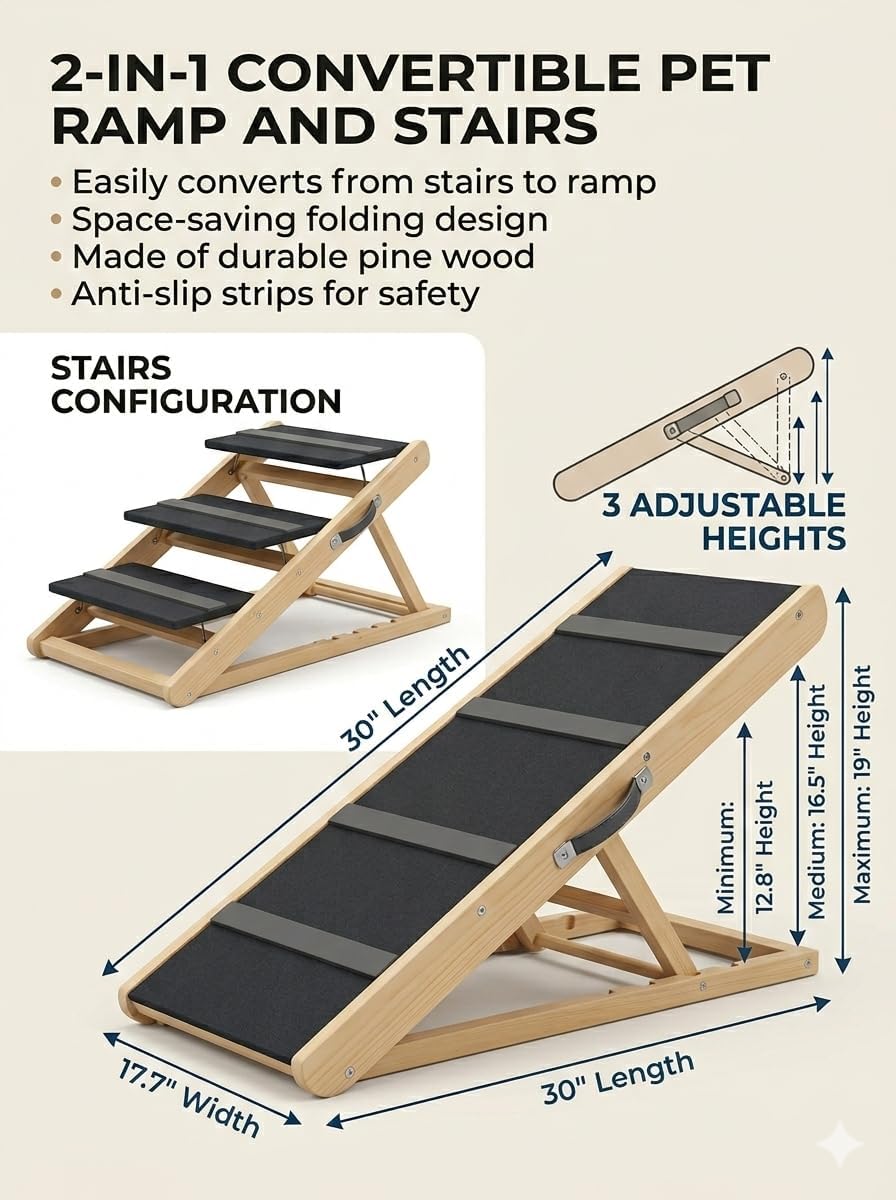 2-IN-1 CONVERTIBLE PET RAMP AND STAIRS

• Easily converts from stairs to ramp
• Space-saving folding design
• Made of durable pine wood
• Anti-slip strips for safety

STAIRS CONFIGURATION

3 ADJUSTABLE HEIGHTS

30" Length

Minimum: 12.8" Height

Medium: 16.5" Height

Maximum: 19" Height

17.7" Width

30" Length